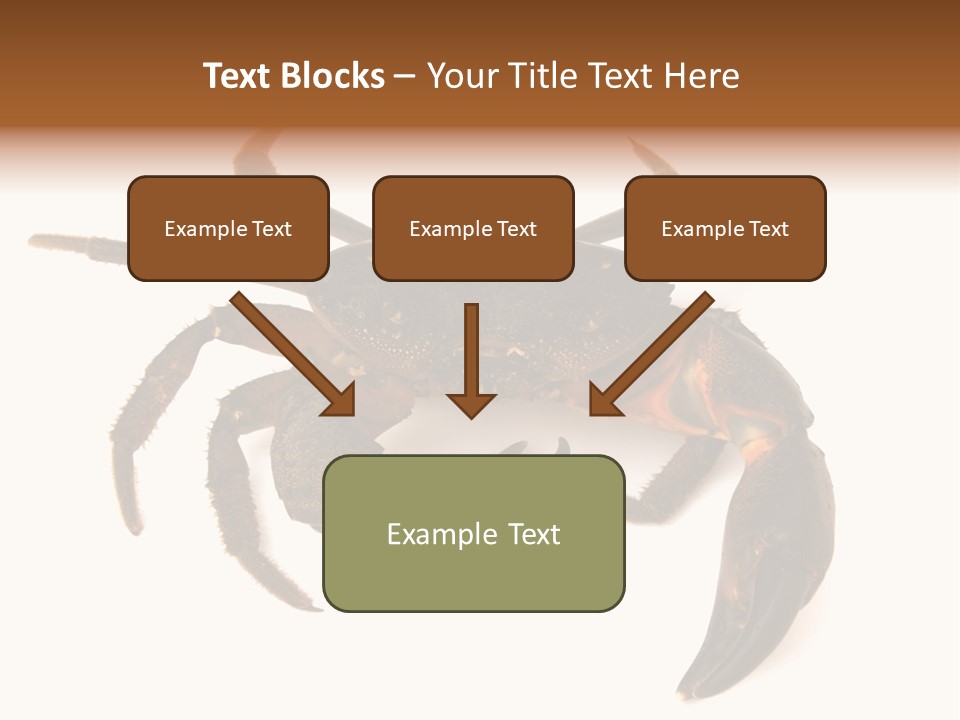 Text Blocks – Your Title Text Here

Example Text

Example Text

Example Text

Example Text